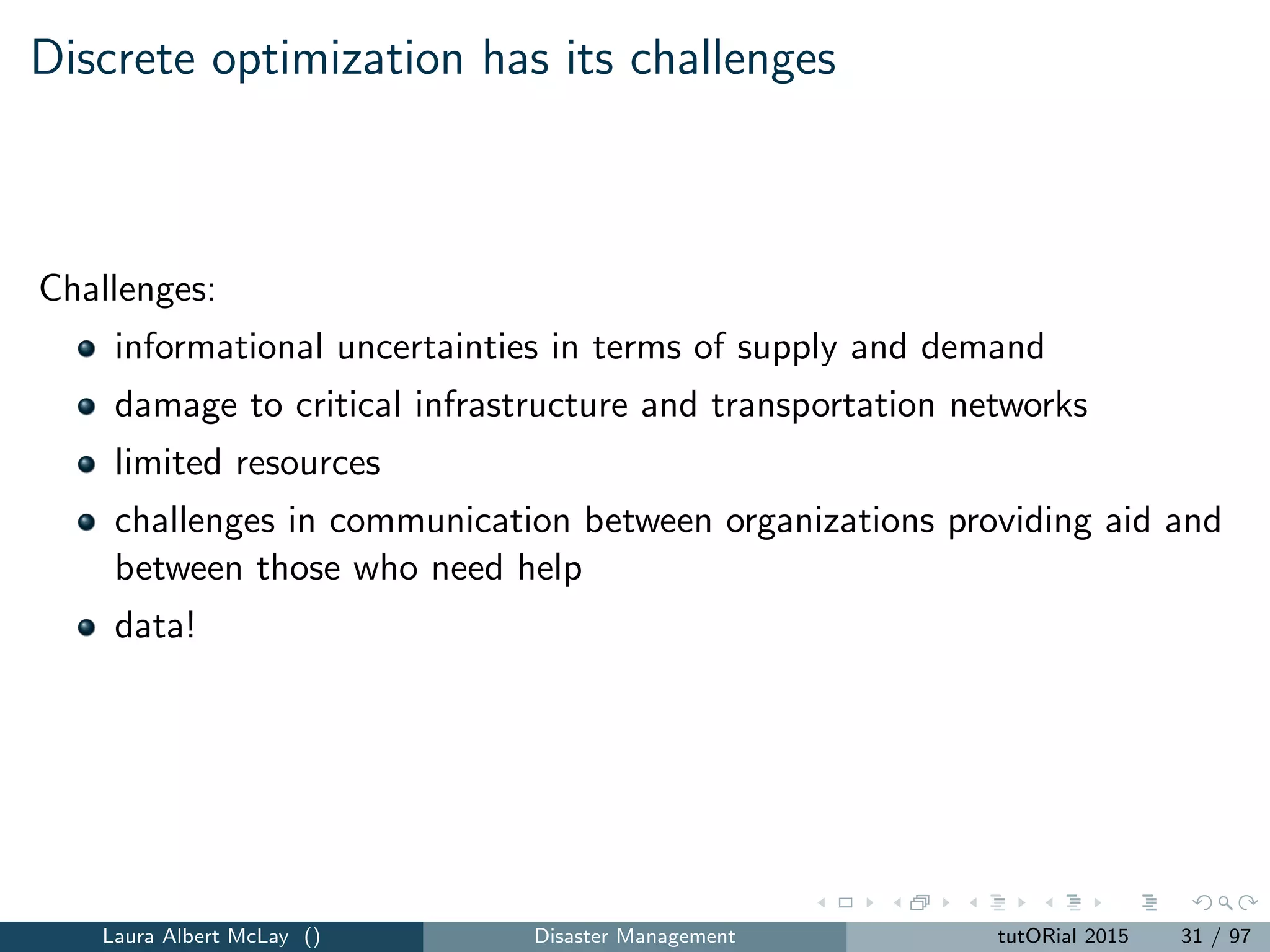 Discrete optimization has its challenges

Challenges:

- informational uncertainties in terms of supply and demand
- damage to critical infrastructure and transportation networks
- limited resources
- challenges in communication between organizations providing aid and between those who need help
- data!

Laura Albert McLay () Disaster Management tutORial 2015 31 / 97